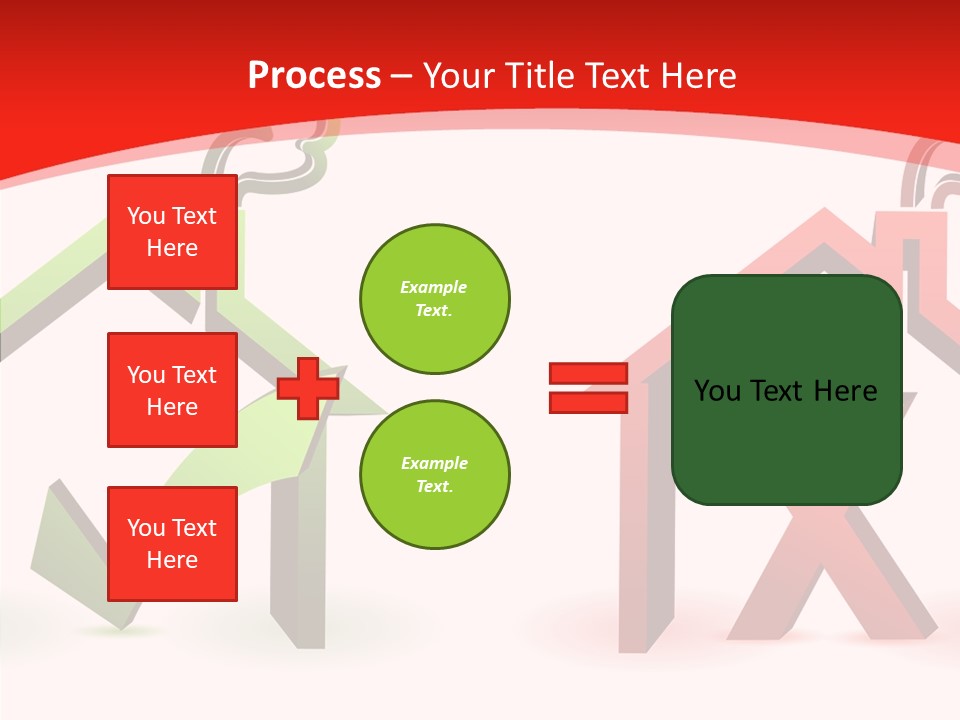 Process – Your Title Text Here

You Text Here

You Text Here

You Text Here

Example Text.

Example Text.

You Text Here